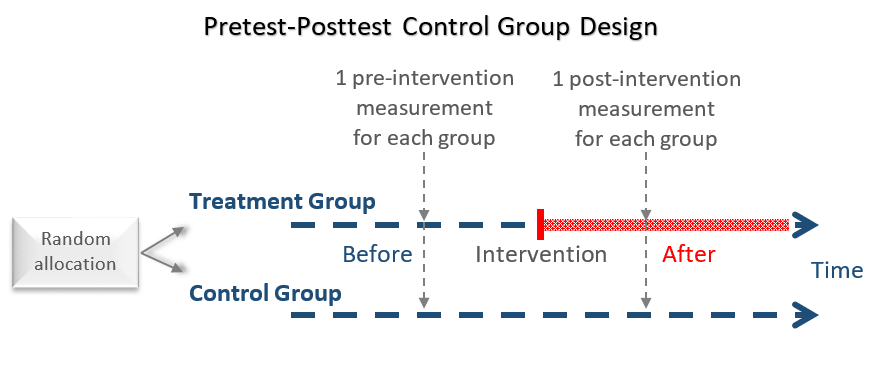 Pretest-Posttest Control Group Design

1 pre-intervention measurement for each group

1 post-intervention measurement for each group

Random allocation

Treatment Group

Before

Intervention

After

Time

Control Group